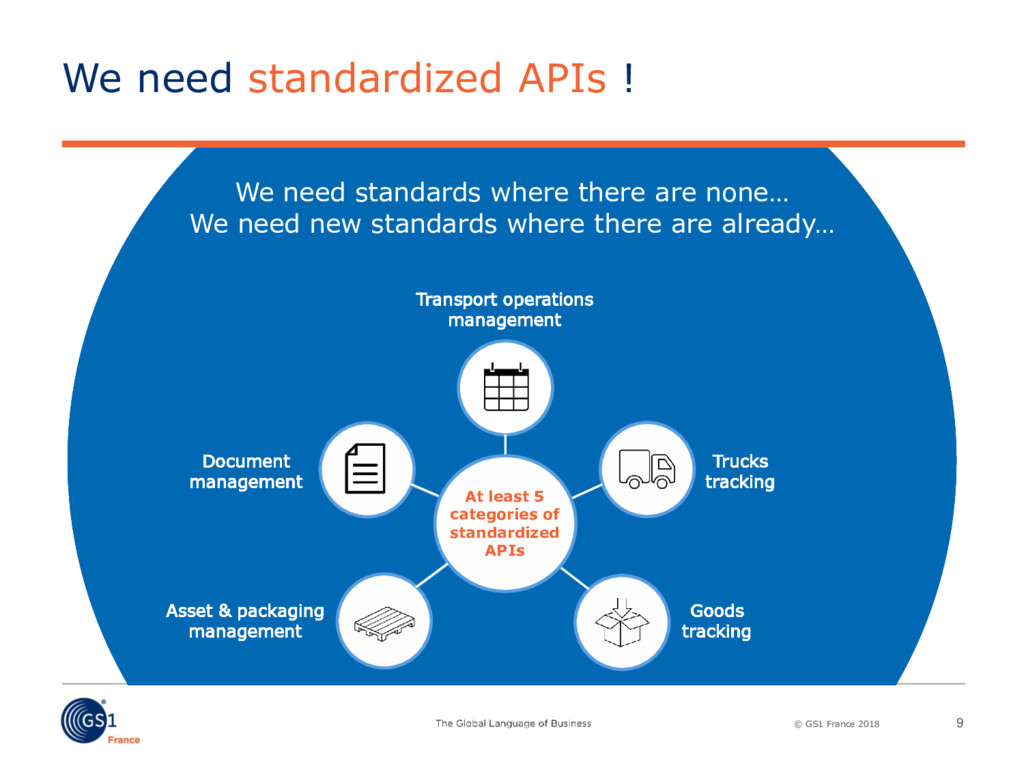 We need standardized APIs !

We need standards where there are none…
We need new standards where there are already…

Transport operations management

Document management

Trucks tracking

At least 5 categories of standardized APIs

Asset & packaging management

Goods tracking

GS1 France

The Global Language of Business

© GS1 France 2018

9